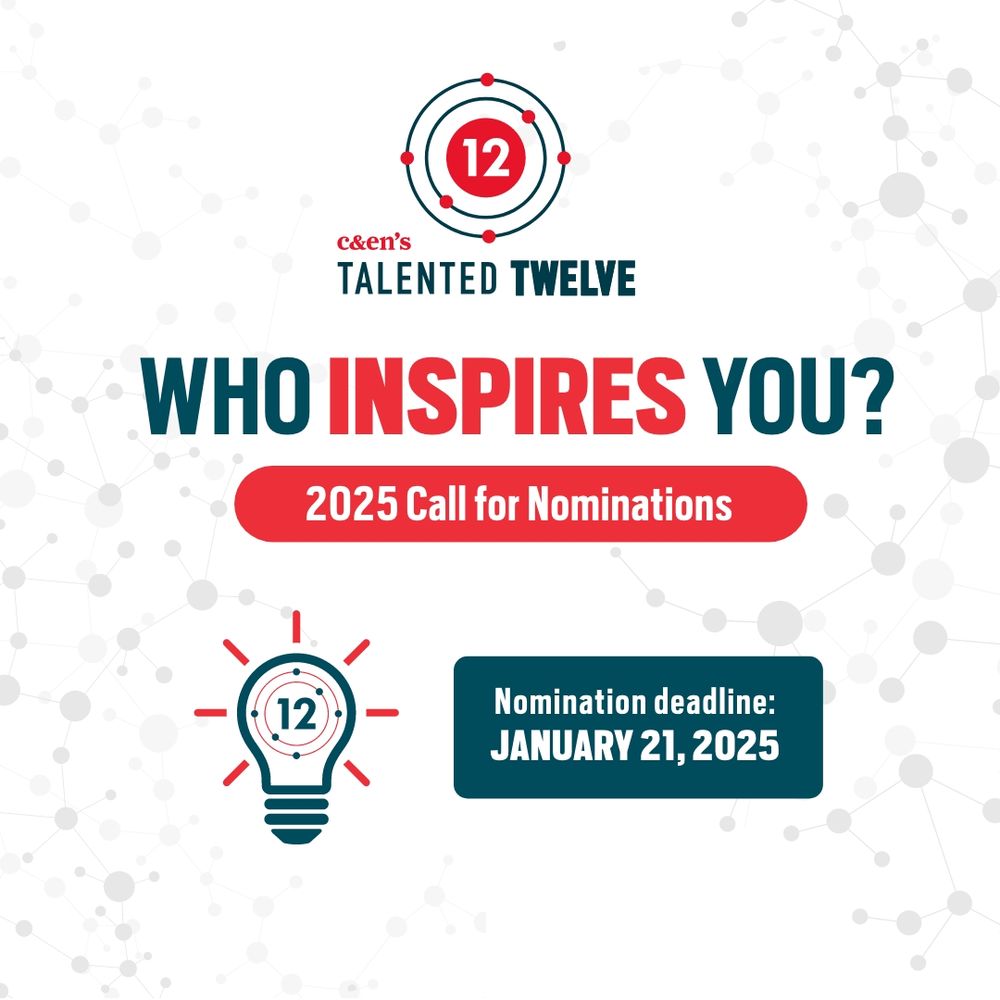 12

c&en's
TALENTED TWELVE

WHO INSPIRES YOU?

2025 Call for Nominations

12

Nomination deadline:
JANUARY 21, 2025